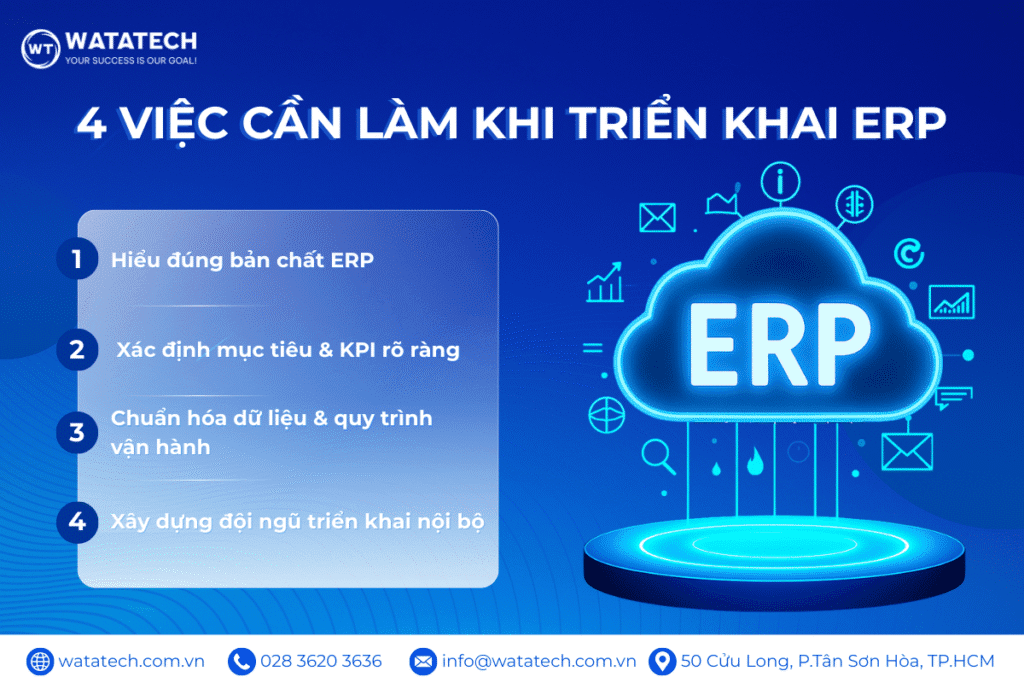 WT WATATECH
YOUR SUCCESS IS OUR GOAL!

4 VIỆC CẦN LÀM KHI TRIỂN KHAI ERP

1 Hiểu đúng bản chất ERP

2 Xác định mục tiêu & KPI rõ ràng

3 Chuẩn hóa dữ liệu & quy trình vận hành

4 Xây dựng đội ngũ triển khai nội bộ

ERP

watatech.com.vn 028 3620 3636 info@watatech.com.vn 50 Cửu Long, P.Tân Sơn Hòa, TP.HCM